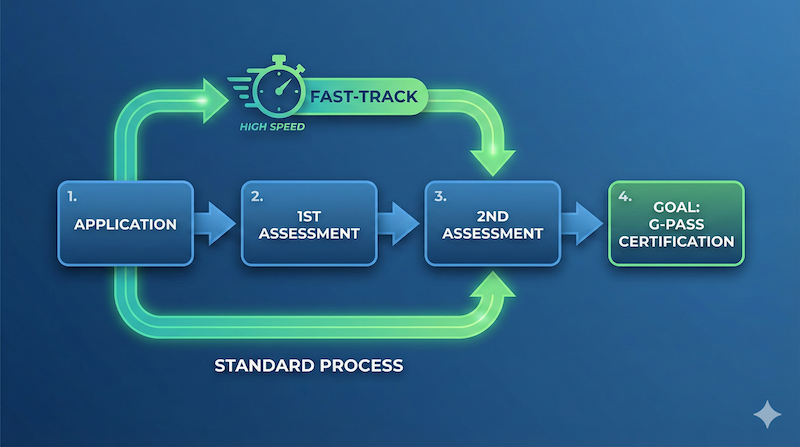 FAST-TRACK

HIGH SPEED

1.
APPLICATION

2.
1ST ASSESSMENT

3.
2ND ASSESSMENT

4.
GOAL:
G-PASS CERTIFICATION

STANDARD PROCESS